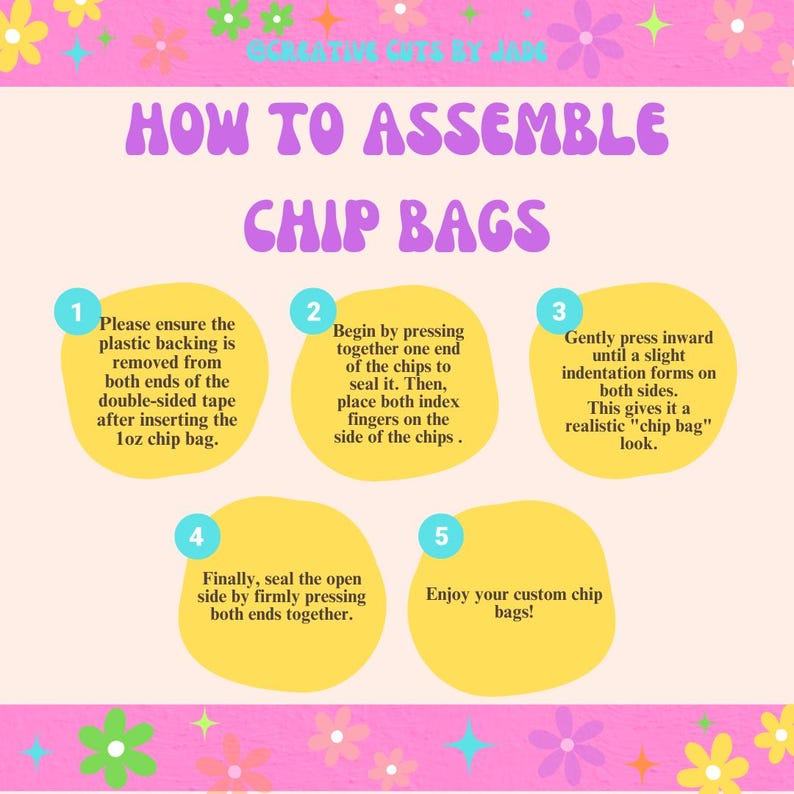 @CREATIVE CUTS BY JADE

HOW TO ASSEMBLE CHIP BAGS

1
Please ensure the plastic backing is removed from both ends of the double-sided tape after inserting the 1oz chip bag.

2
Begin by pressing together one end of the chips to seal it. Then, place both index fingers on the side of the chips .

3
Gently press inward until a slight indentation forms on both sides.
This gives it a realistic "chip bag" look.

4
Finally, seal the open side by firmly pressing both ends together.

5
Enjoy your custom chip bags!